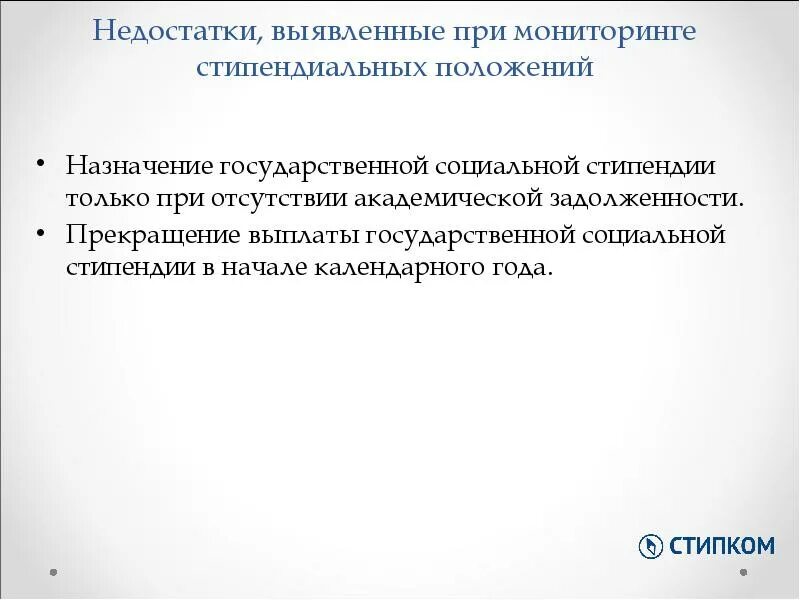 Недостатки, выявленные при мониторинге стипендиальных положений

• Назначение государственной социальной стипендии только при отсутствии академической задолженности.
• Прекращение выплаты государственной социальной стипендии в начале календарного года.

СТИПКОМ